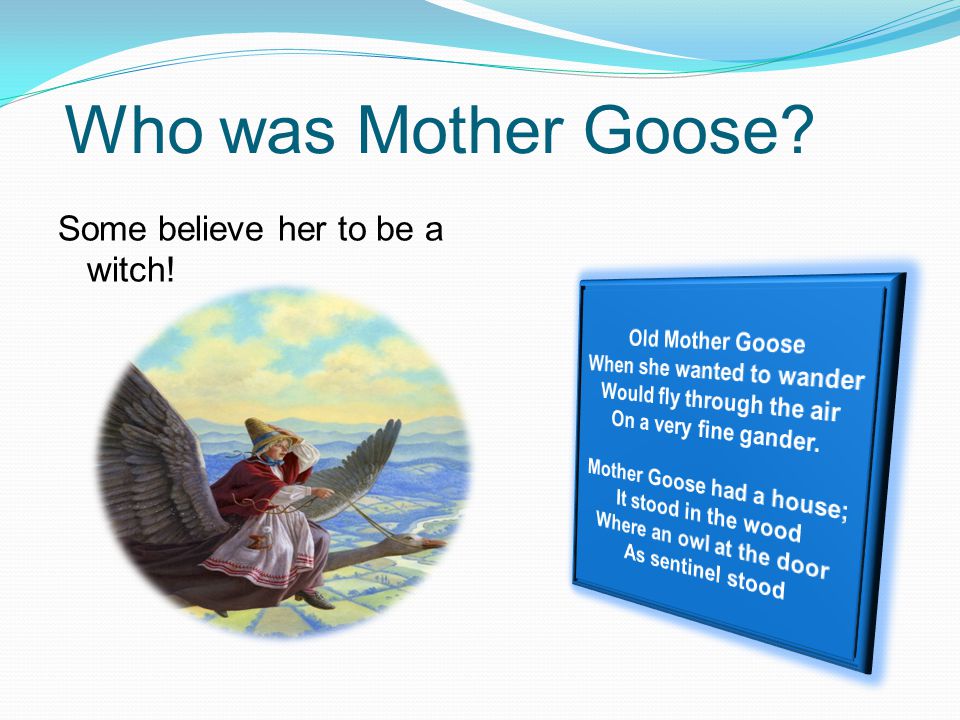 Who was Mother Goose?

Some believe her to be a witch!

Old Mother Goose
When she wanted to wander
Would fly through the air
On a very fine gander.

Mother Goose had a house;
It stood in the wood
Where an owl at the door
As sentinel stood